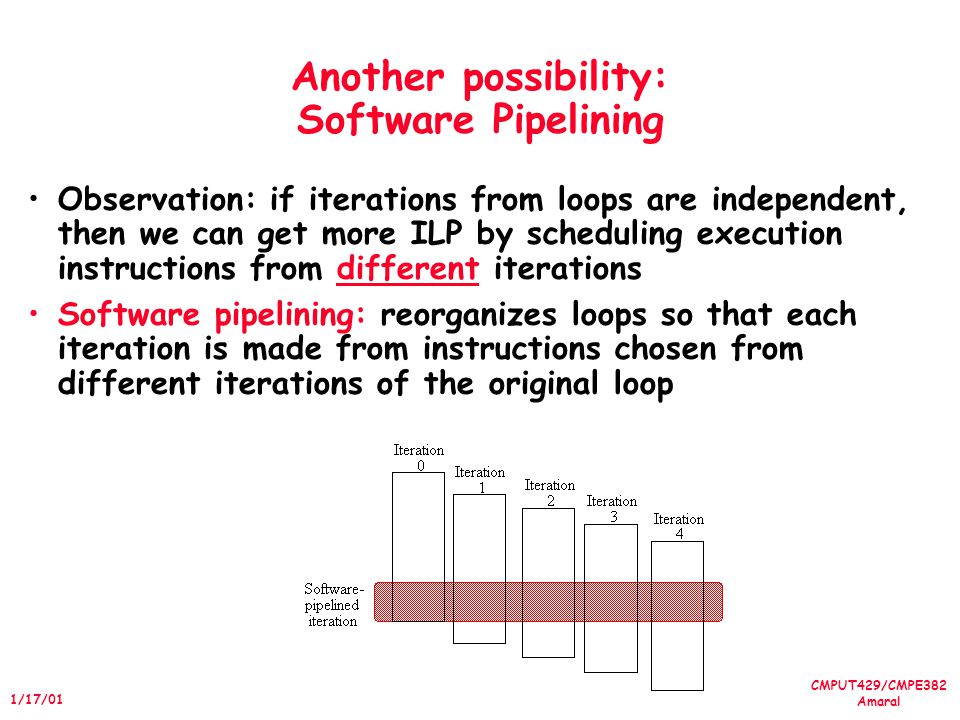 Another possibility:
Software Pipelining

• Observation: if iterations from loops are independent, then we can get more ILP by scheduling execution instructions from different iterations

• Software pipelining: reorganizes loops so that each iteration is made from instructions chosen from different iterations of the original loop

Iteration 0
Iteration 1
Iteration 2
Iteration 3
Iteration 4

Software-pipelined iteration

1/17/01

CMPUT429/CMPE382
Amaral